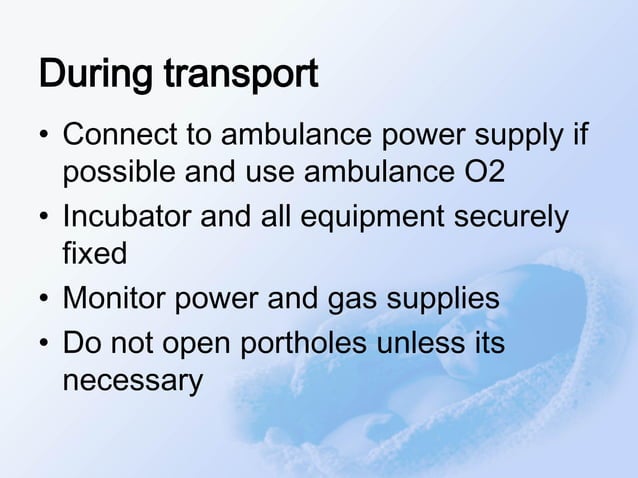 During transport

• Connect to ambulance power supply if possible and use ambulance O2
• Incubator and all equipment securely fixed
• Monitor power and gas supplies
• Do not open portholes unless its necessary